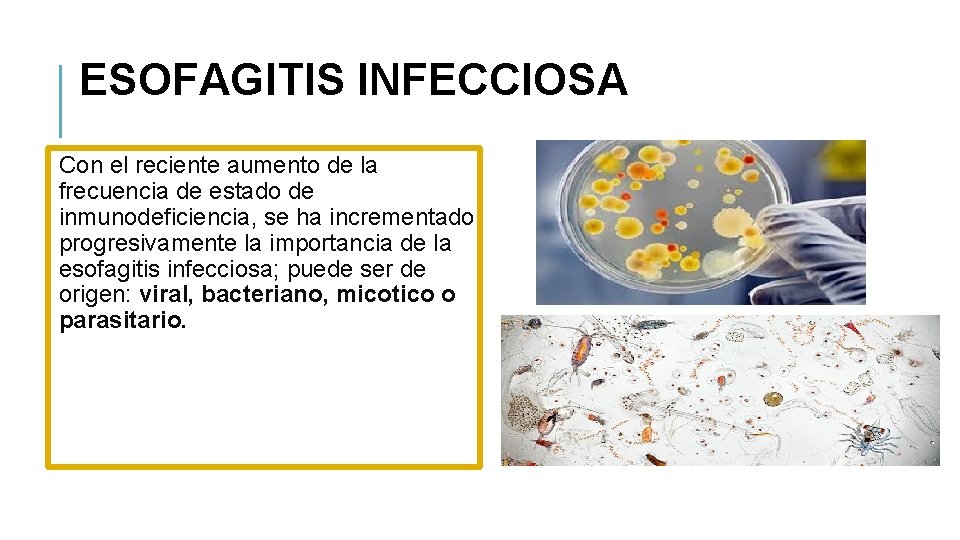 ESOFAGITIS INFECCIOSA

Con el reciente aumento de la frecuencia de estado de inmunodeficiencia, se ha incrementado progresivamente la importancia de la esofagitis infecciosa; puede ser de origen: viral, bacteriano, micotico o parasitario.